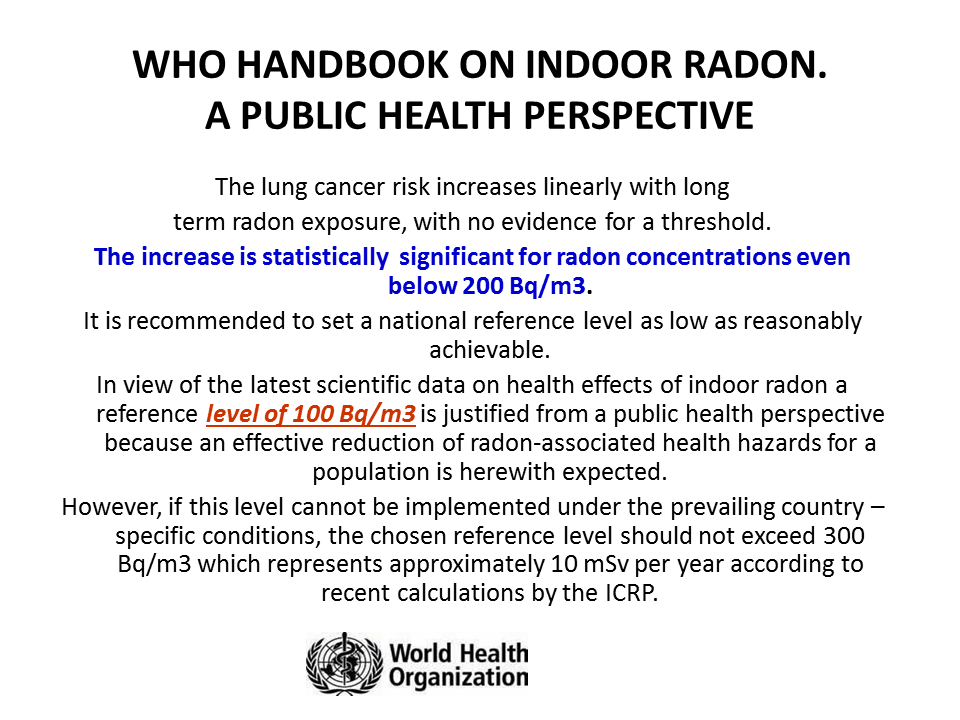 WHO HANDBOOK ON INDOOR RADON.
A PUBLIC HEALTH PERSPECTIVE

The lung cancer risk increases linearly with long term radon exposure, with no evidence for a threshold.

The increase is statistically significant for radon concentrations even below 200 Bq/m3.

It is recommended to set a national reference level as low as reasonably achievable.

In view of the latest scientific data on health effects of indoor radon a reference level of 100 Bq/m3 is justified from a public health perspective because an effective reduction of radon-associated health hazards for a population is herewith expected.

However, if this level cannot be implemented under the prevailing country – specific conditions, the chosen reference level should not exceed 300 Bq/m3 which represents approximately 10 mSv per year according to recent calculations by the ICRP.

World Health Organization